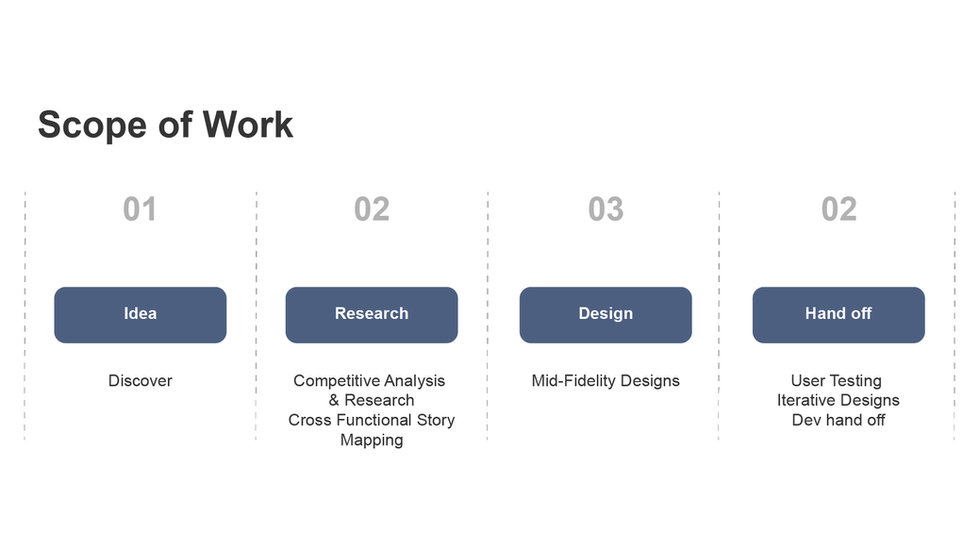 Scope of Work

01

Idea

Discover

02

Research

Competitive Analysis & Research
Cross Functional Story Mapping

03

Design

Mid-Fidelity Designs

02

Hand off

User Testing
Iterative Designs
Dev hand off